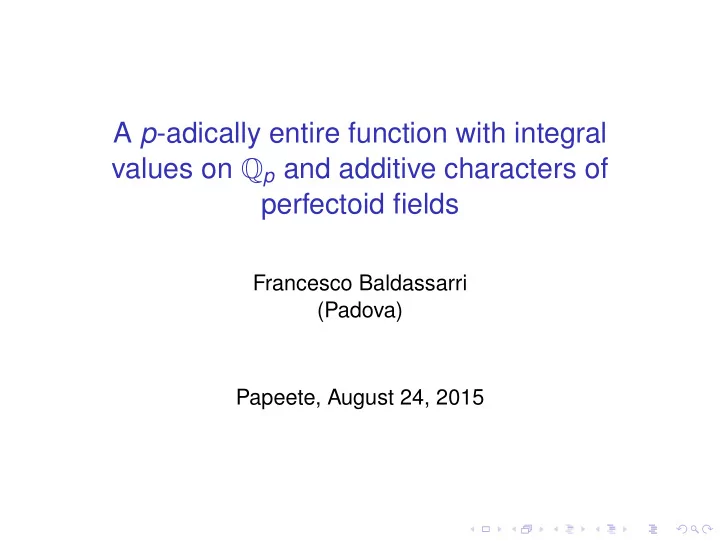 A $p$-adically entire function with integral values on $\mathbb{Q}_p$ and additive characters of perfectoid fields

Francesco Baldassarri
(Padova)

Papeete, August 24, 2015